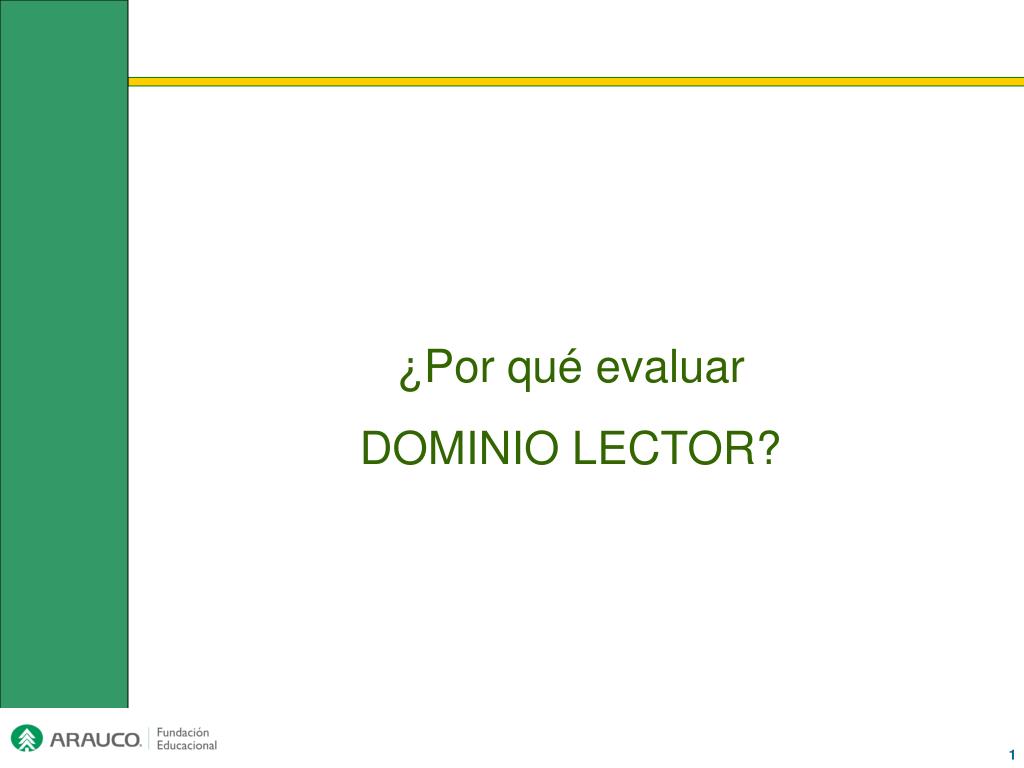 ¿Por qué evaluar
DOMINIO LECTOR?

ARAUCO Fundación Educacional

1